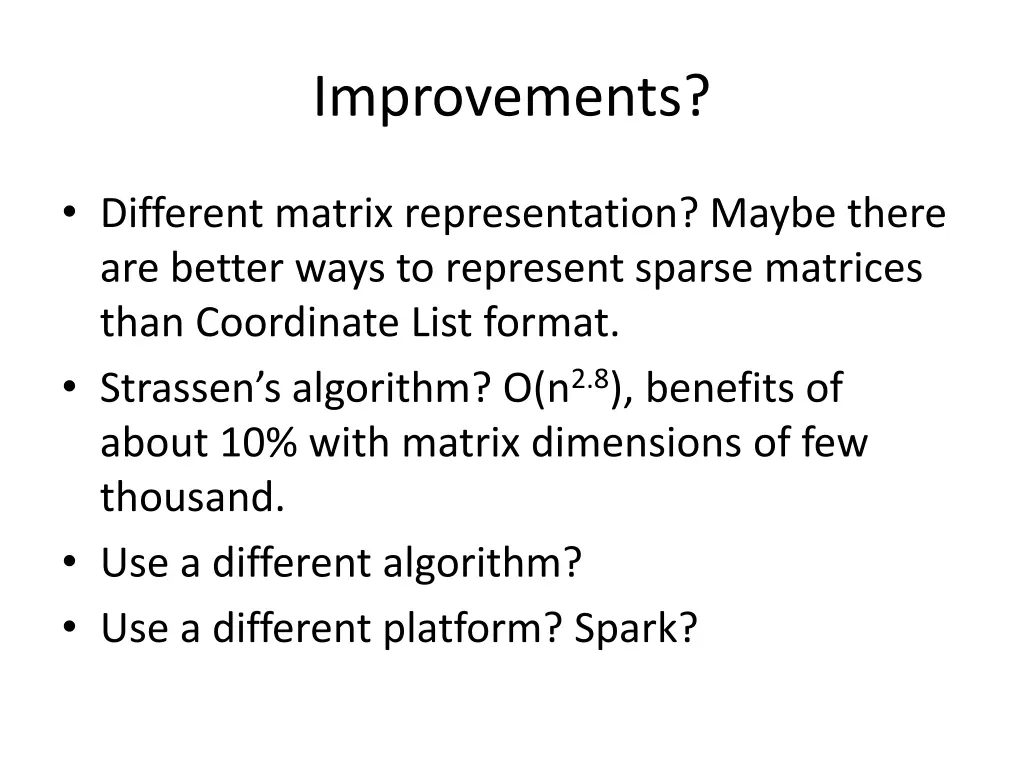 Improvements?

• Different matrix representation? Maybe there are better ways to represent sparse matrices than Coordinate List format.
• Strassen's algorithm? $O(n^{2.8})$, benefits of about 10% with matrix dimensions of few thousand.
• Use a different algorithm?
• Use a different platform? Spark?